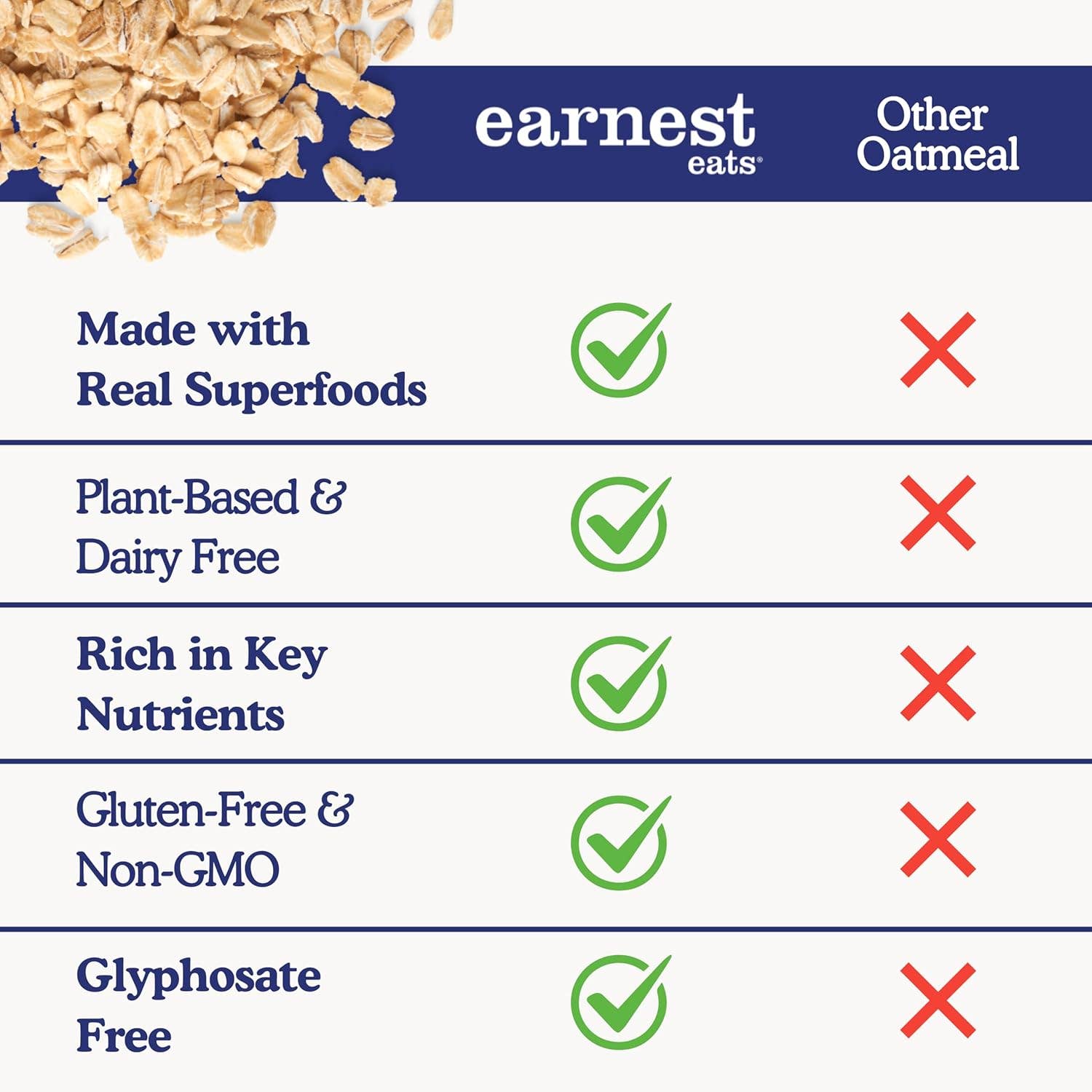 | | earnest eats® | Other Oatmeal |
|---|---|---|
| Made with Real Superfoods | ✓ | ✗ |
| Plant-Based & Dairy Free | ✓ | ✗ |
| Rich in Key Nutrients | ✓ | ✗ |
| Gluten-Free & Non-GMO | ✓ | ✗ |
| Glyphosate Free | ✓ | ✗ |